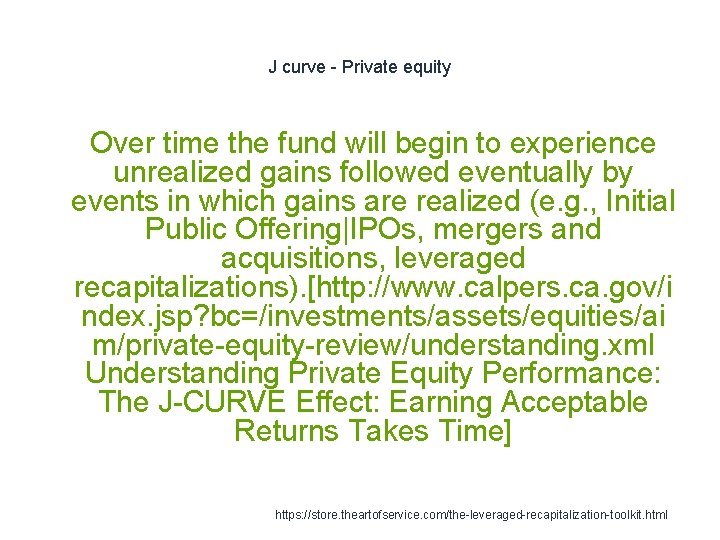 J curve - Private equity

Over time the fund will begin to experience unrealized gains followed eventually by events in which gains are realized (e.g., Initial Public Offering|IPOs, mergers and acquisitions, leveraged recapitalizations).[http://www.calpers.ca.gov/index.jsp?bc=/investments/assets/equities/aim/private-equity-review/understanding.xml Understanding Private Equity Performance: The J-CURVE Effect: Earning Acceptable Returns Takes Time]

https://store.theartofservice.com/the-leveraged-recapitalization-toolkit.html